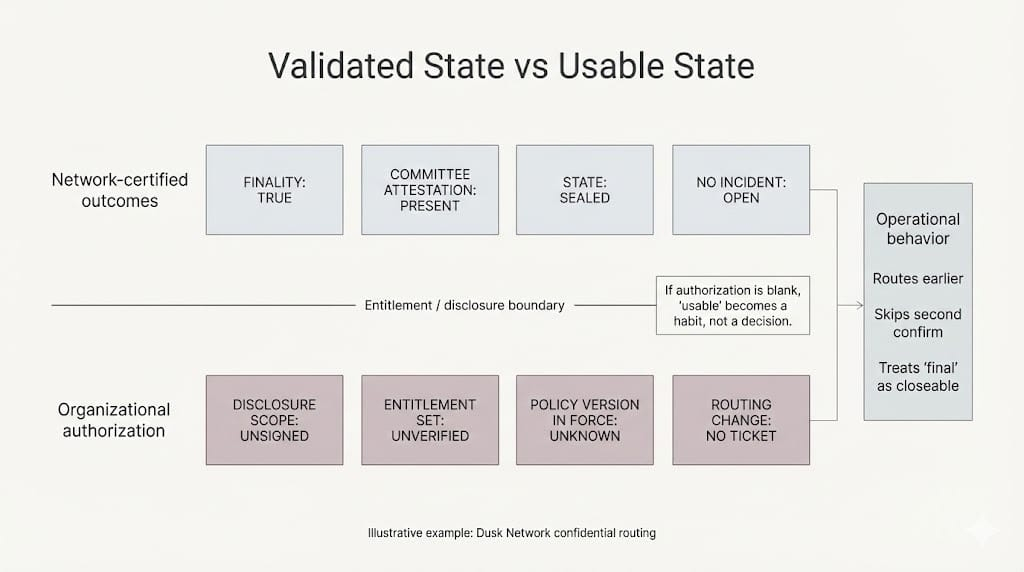 Validated State vs Usable State

Network-certified outcomes

FINALITY: TRUE

COMMITTEE ATTESTATION: PRESENT

STATE: SEALED

NO INCIDENT: OPEN

Entitlement / disclosure boundary

If authorization is blank, 'usable' becomes a habit, not a decision.

Organizational authorization

DISCLOSURE SCOPE: UNSIGNED

ENTITLEMENT SET: UNVERIFIED

POLICY VERSION IN FORCE: UNKNOWN

ROUTING CHANGE: NO TICKET

Operational behavior

Routes earlier

Skips second confirm

Treats 'final' as closeable

Illustrative example: Dusk Network confidential routing